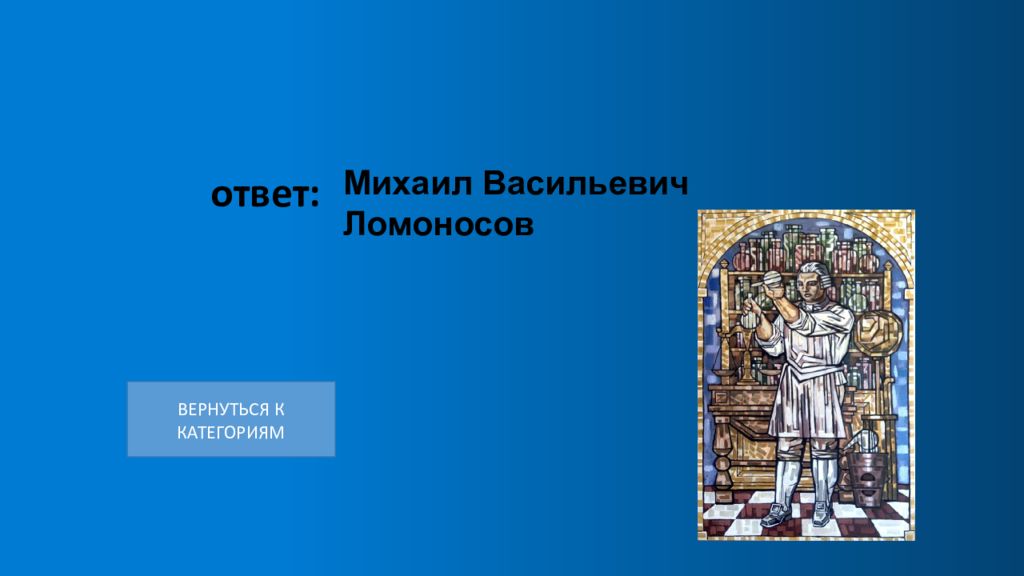 ответ:

Михаил Васильевич Ломоносов

ВЕРНУТЬСЯ К КАТЕГОРИЯМ